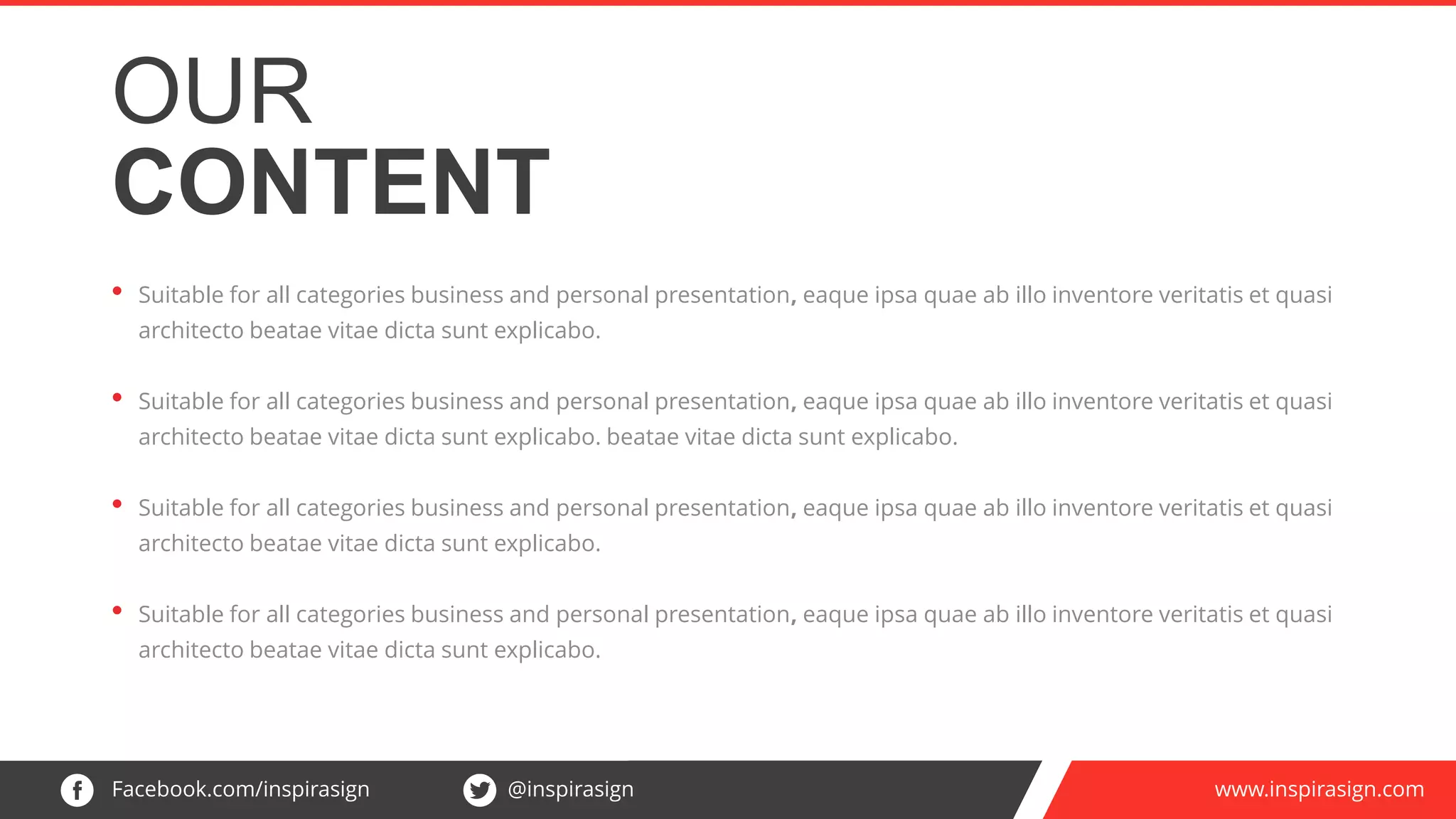 OUR
CONTENT

• Suitable for all categories business and personal presentation, eaque ipsa quae ab illo inventore veritatis et quasi architecto beatae vitae dicta sunt explicabo.

• Suitable for all categories business and personal presentation, eaque ipsa quae ab illo inventore veritatis et quasi architecto beatae vitae dicta sunt explicabo. beatae vitae dicta sunt explicabo.

• Suitable for all categories business and personal presentation, eaque ipsa quae ab illo inventore veritatis et quasi architecto beatae vitae dicta sunt explicabo.

• Suitable for all categories business and personal presentation, eaque ipsa quae ab illo inventore veritatis et quasi architecto beatae vitae dicta sunt explicabo.

Facebook.com/inspirasign
@inspirasign
www.inspirasign.com